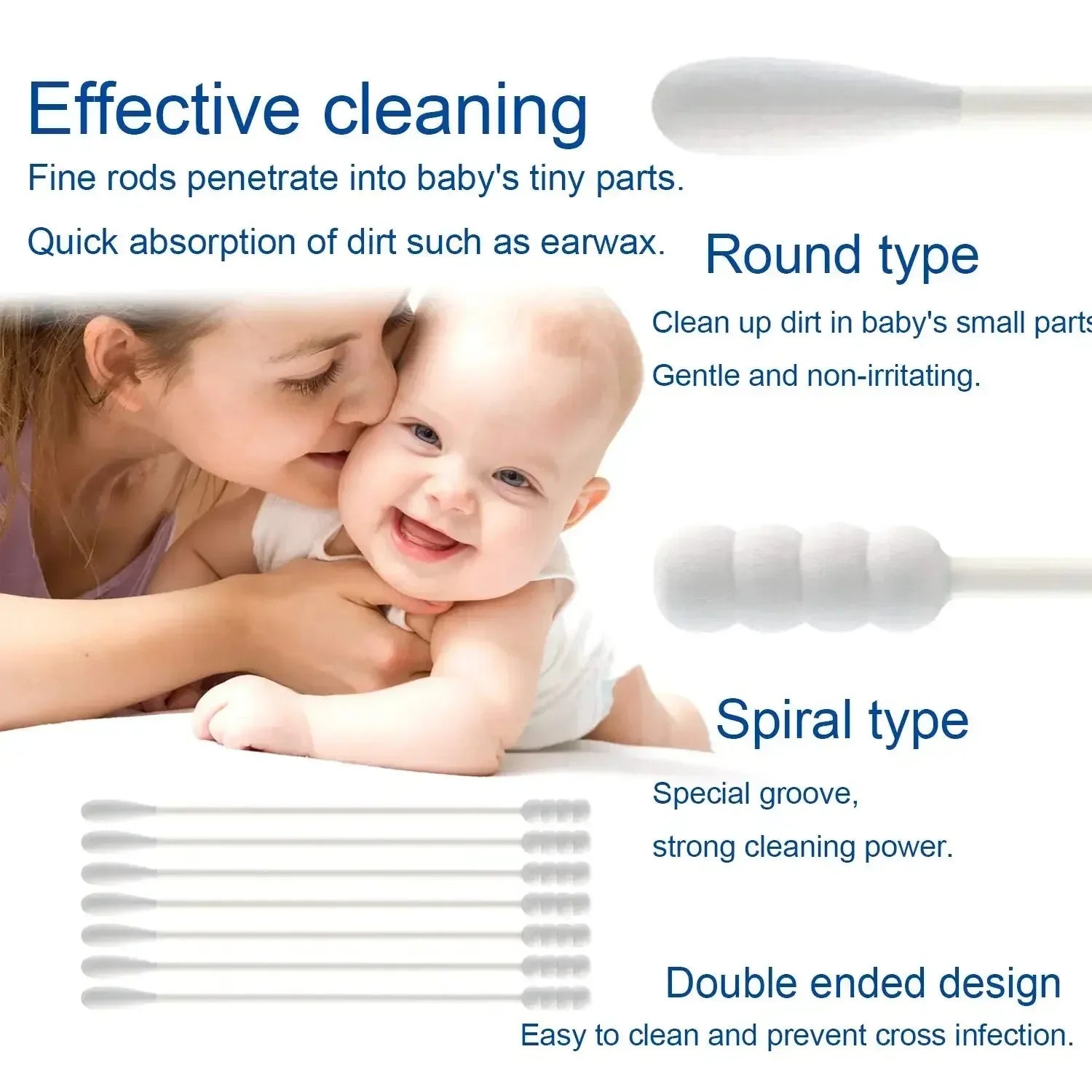 Effective cleaning

Fine rods penetrate into baby's tiny parts.

Quick absorption of dirt such as earwax.

Round type

Clean up dirt in baby's small parts

Gentle and non-irritating.

Spiral type

Special groove,

strong cleaning power.

Double ended design

Easy to clean and prevent cross infection.